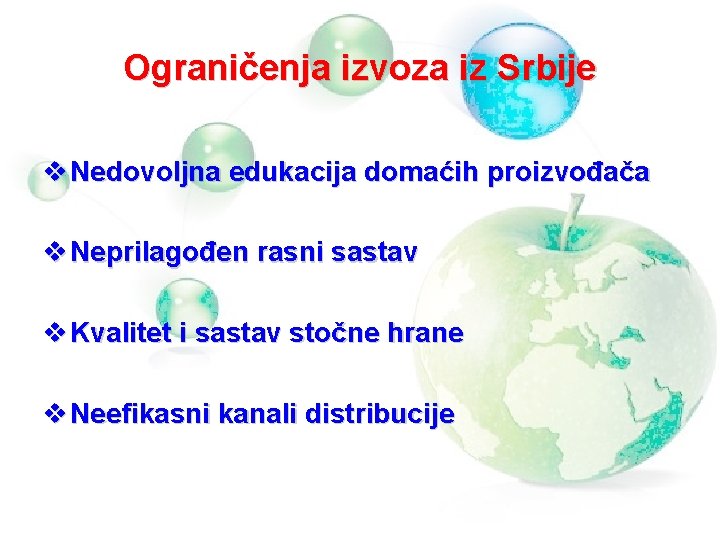 Ograničenja izvoza iz Srbije

❖ Nedovoljna edukacija domaćih proizvođača

❖ Neprilagođen rasni sastav

❖ Kvalitet i sastav stočne hrane

❖ Neefikasni kanali distribucije